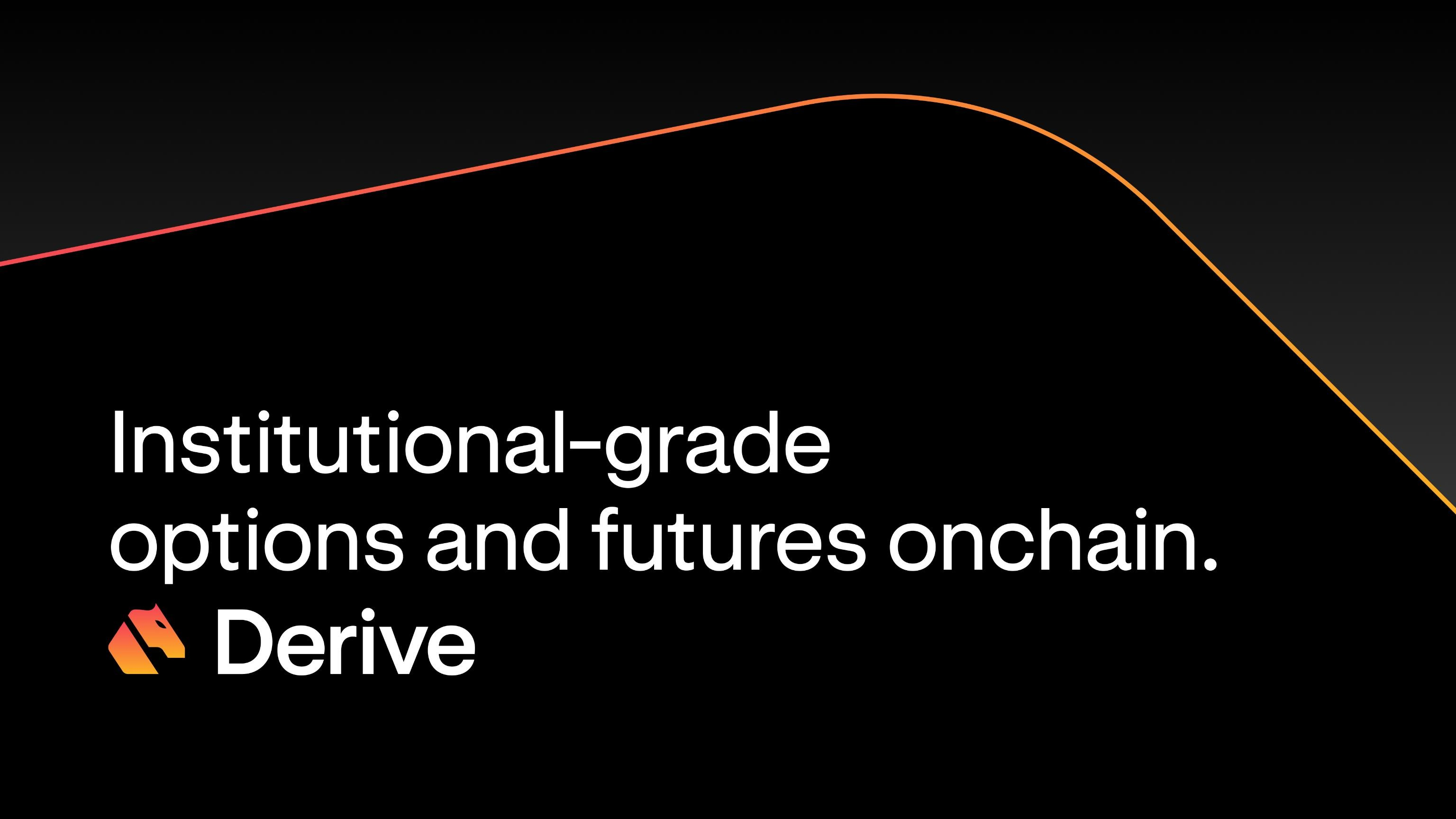 Institutional-grade options and futures onchain.

Derive